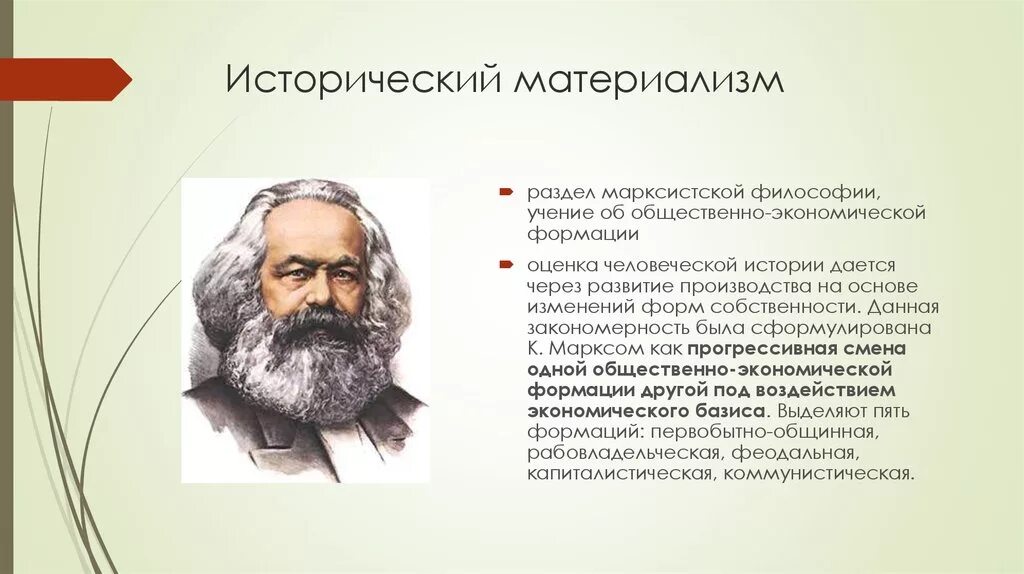 Исторический материализм

раздел марксистской философии, учение об общественно-экономической формации

оценка человеческой истории дается через развитие производства на основе изменений форм собственности. Данная закономерность была сформулирована К. Марксом как прогрессивная смена одной общественно-экономической формации другой под воздействием экономического базиса. Выделяют пять формаций: первобытно-общинная, рабовладельческая, феодальная, капиталистическая, коммунистическая.